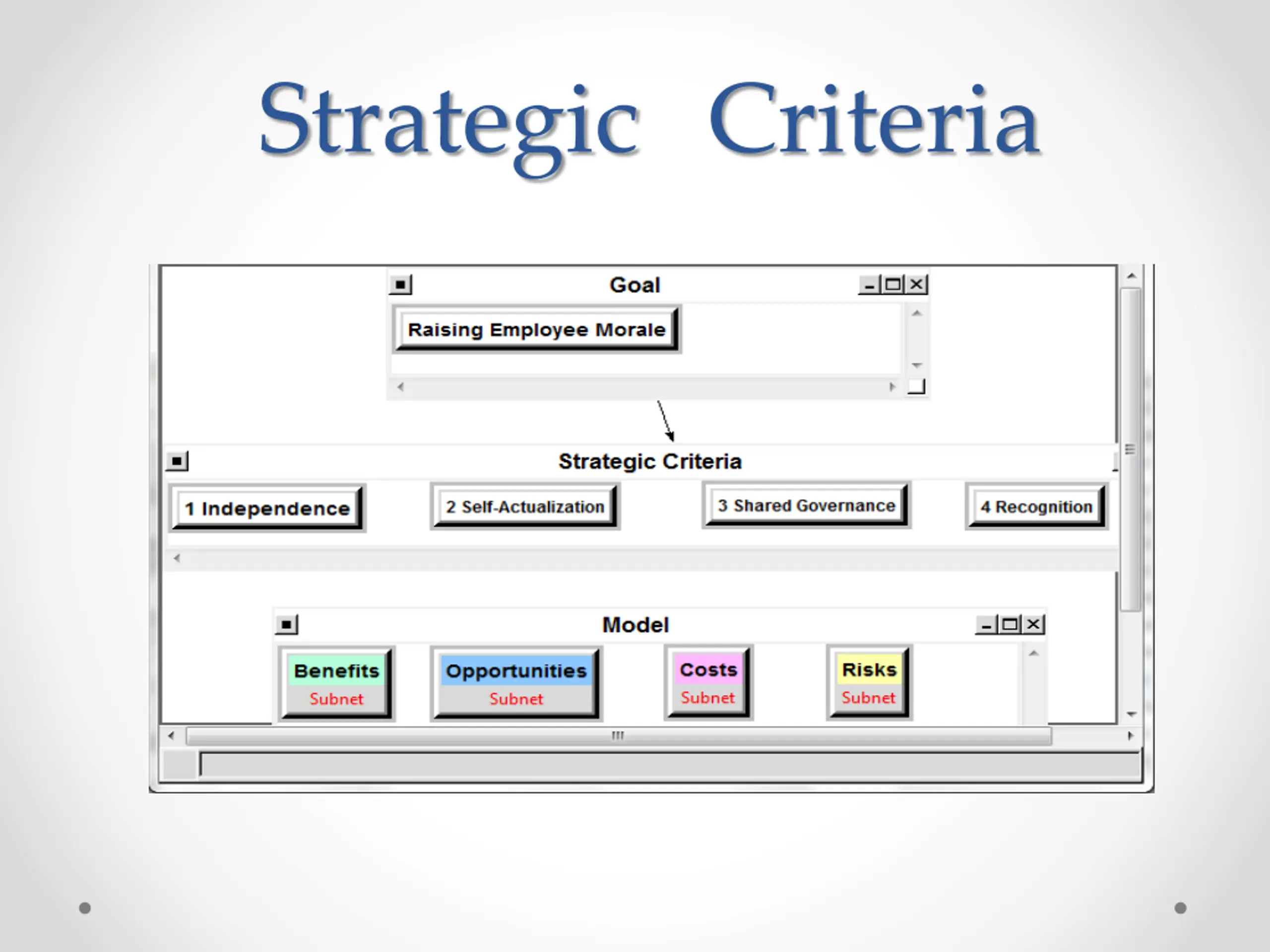 Strategic Criteria

Goal

Raising Employee Morale

Strategic Criteria

1 Independence

2 Self-Actualization

3 Shared Governance

4 Recognition

Model

Benefits
Subnet

Opportunities
Subnet

Costs
Subnet

Risks
Subnet